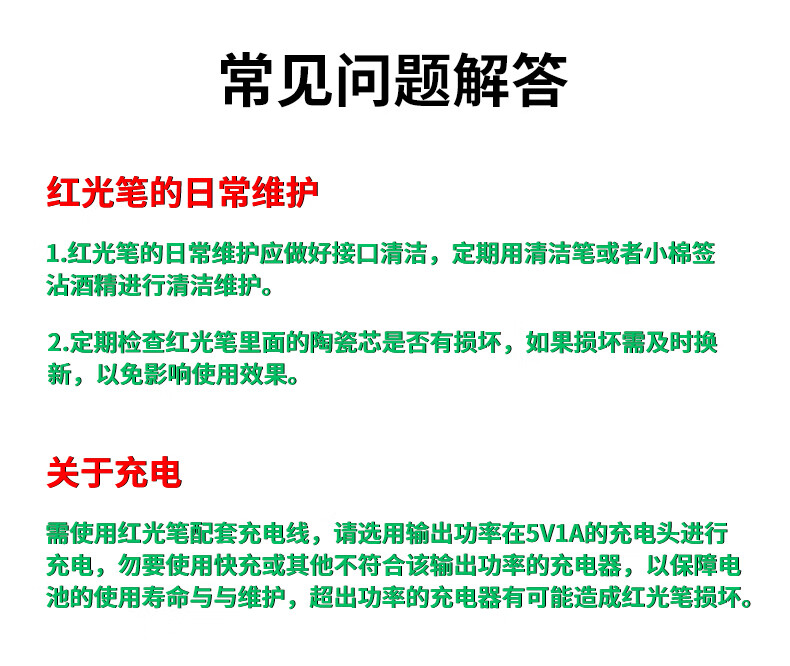 常见问题解答

红光笔的日常维护

1.红光笔的日常维护应做好接口清洁，定期用清洁笔或者小棉签沾酒精进行清洁维护。

2.定期检查红光笔里面的陶瓷芯是否有损坏，如果损坏需及时换新，以免影响使用效果。

关于充电

需使用红光笔配套充电线，请选用输出功率在5V1A的充电头进行充电，勿要使用快充或其他不符合该输出功率的充电器，以保障电池的使用寿命与与维护，超出功率的充电器有可能造成红光笔损坏。